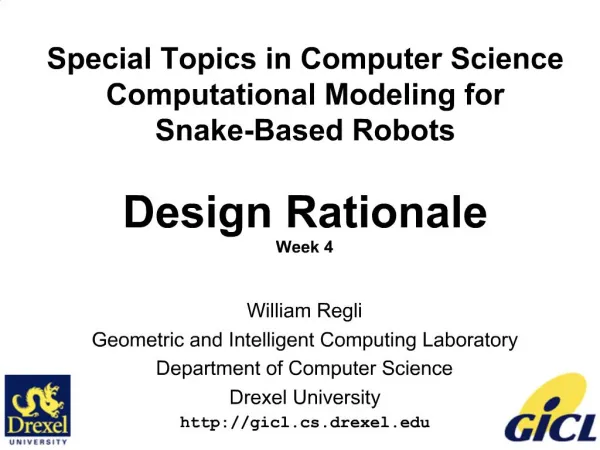 Special Topics in Computer Science
Computational Modeling for Snake-Based Robots

Design Rationale
Week 4

William Regli
Geometric and Intelligent Computing Laboratory
Department of Computer Science
Drexel University
http://gicl.cs.drexel.edu

Drexel
UNIVERSITY

GICL